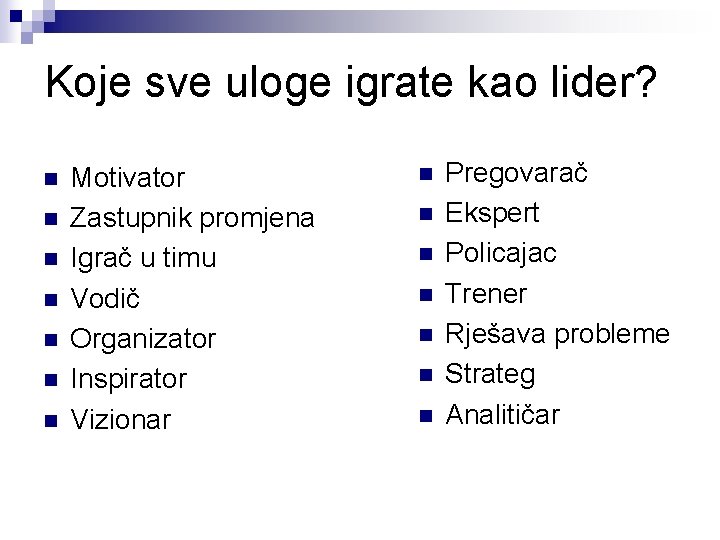 Koje sve uloge igrate kao lider?

- Motivator
- Zastupnik promjena
- Igrač u timu
- Vodič
- Organizator
- Inspirator
- Vizionar

- Pregovarač
- Ekspert
- Policajac
- Trener
- Rješava probleme
- Strateg
- Analitičar